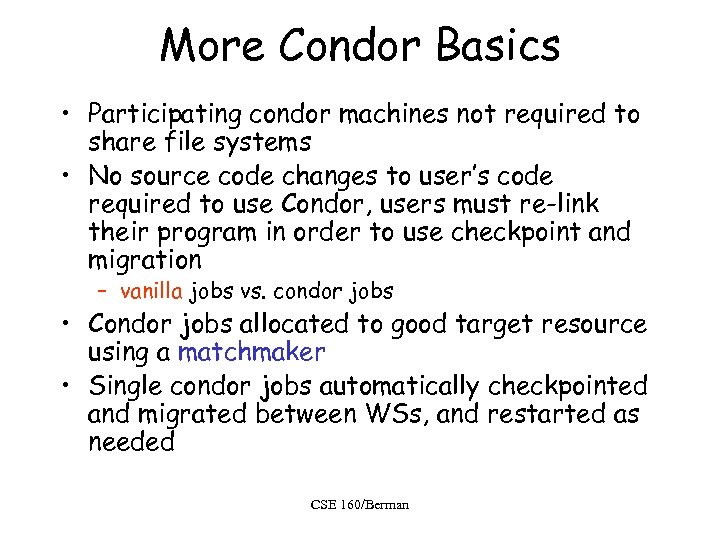 More Condor Basics

• Participating condor machines not required to share file systems

• No source code changes to user's code required to use Condor, users must re-link their program in order to use checkpoint and migration

– vanilla jobs vs. condor jobs

• Condor jobs allocated to good target resource using a matchmaker

• Single condor jobs automatically checkpointed and migrated between WSs, and restarted as needed

CSE 160/Berman